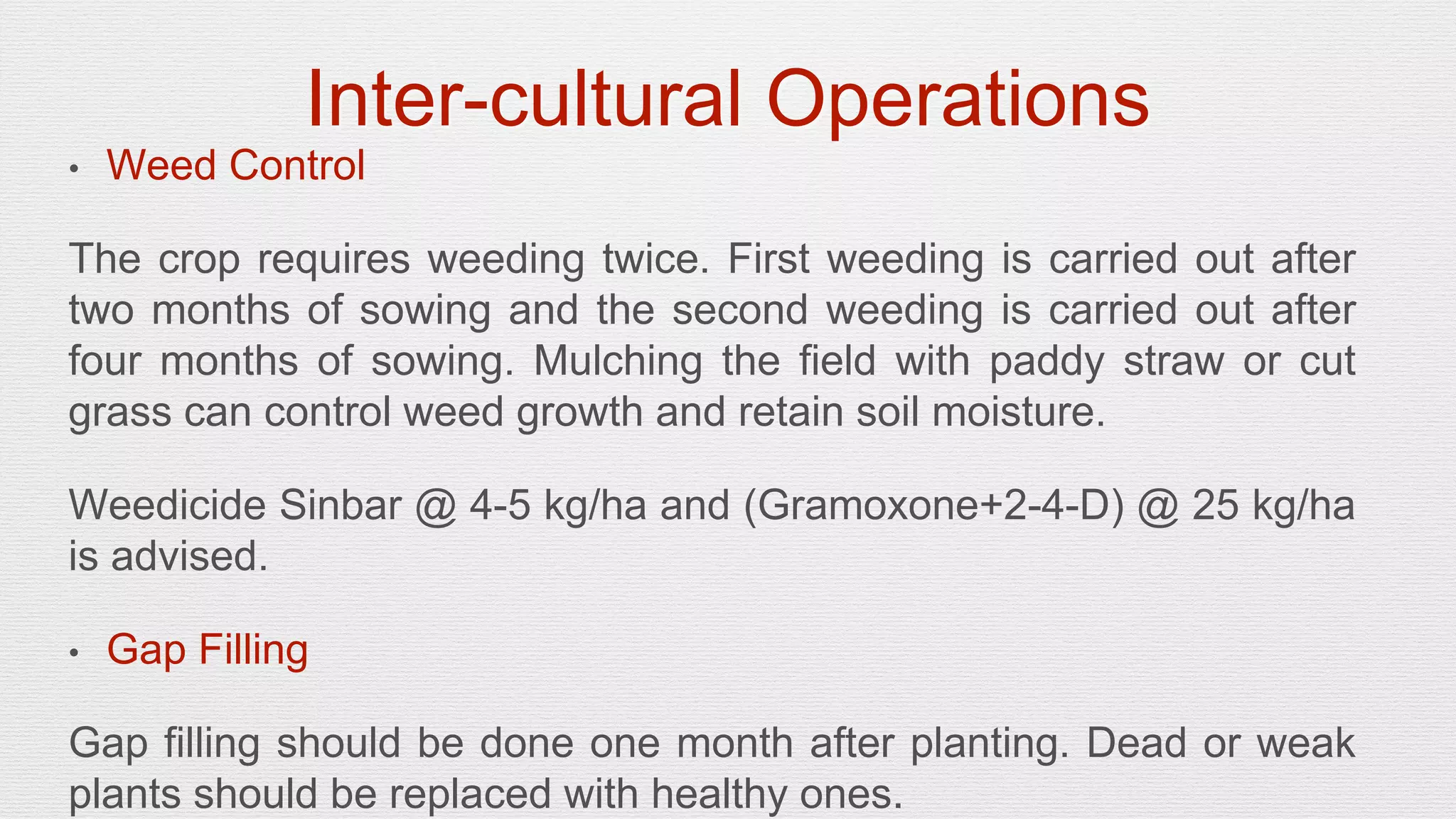 Inter-cultural Operations

• Weed Control

The crop requires weeding twice. First weeding is carried out after two months of sowing and the second weeding is carried out after four months of sowing. Mulching the field with paddy straw or cut grass can control weed growth and retain soil moisture.

Weedicide Sinbar @ 4-5 kg/ha and (Gramoxone+2-4-D) @ 25 kg/ha is advised.

• Gap Filling

Gap filling should be done one month after planting. Dead or weak plants should be replaced with healthy ones.